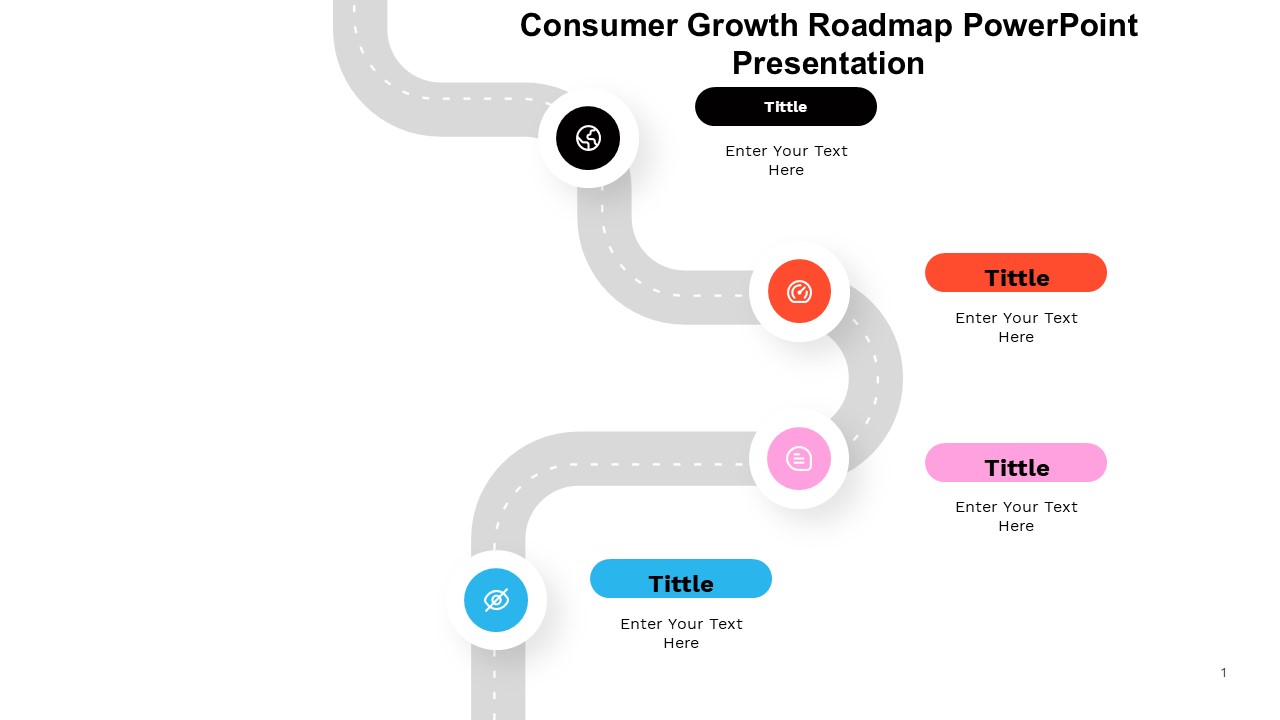 Consumer Growth Roadmap PowerPoint Presentation

Tittle

Enter Your Text Here

Tittle

Enter Your Text Here

Tittle

Enter Your Text Here

Tittle

Enter Your Text Here

1